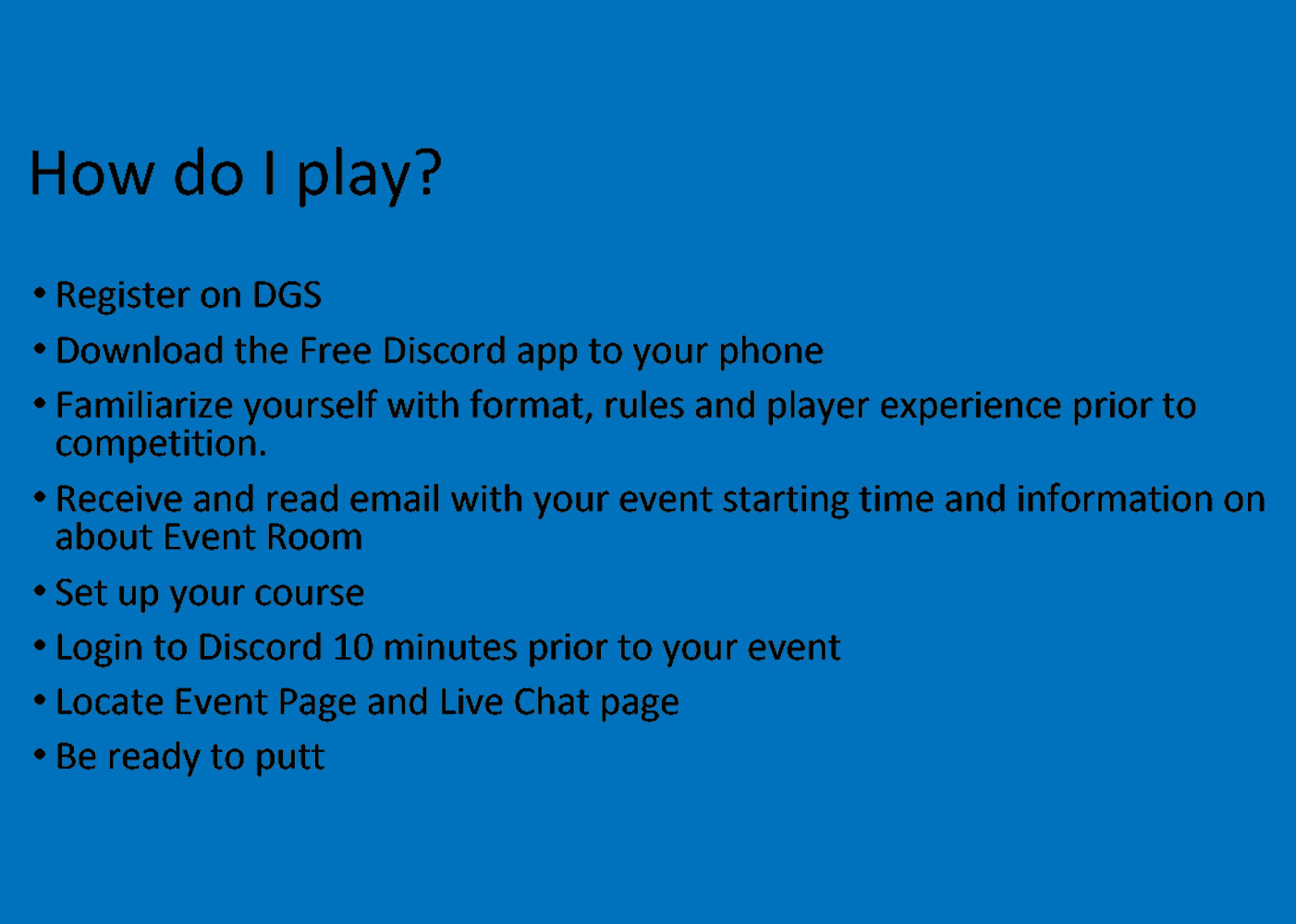 How do I play?

• Register on DGS
• Download the Free Discord app to your phone
• Familiarize yourself with format, rules and player experience prior to competition.
• Receive and read email with your event starting time and information on about Event Room
• Set up your course
• Login to Discord 10 minutes prior to your event
• Locate Event Page and Live Chat page
• Be ready to putt